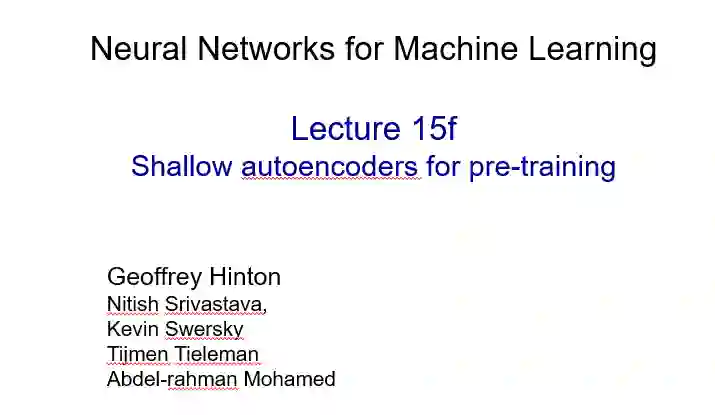 Neural Networks for Machine Learning

Lecture 15f
Shallow autoencoders for pre-training

Geoffrey Hinton
Nitish Srivastava,
Kevin Swersky
Tijmen Tieleman
Abdel-rahman Mohamed